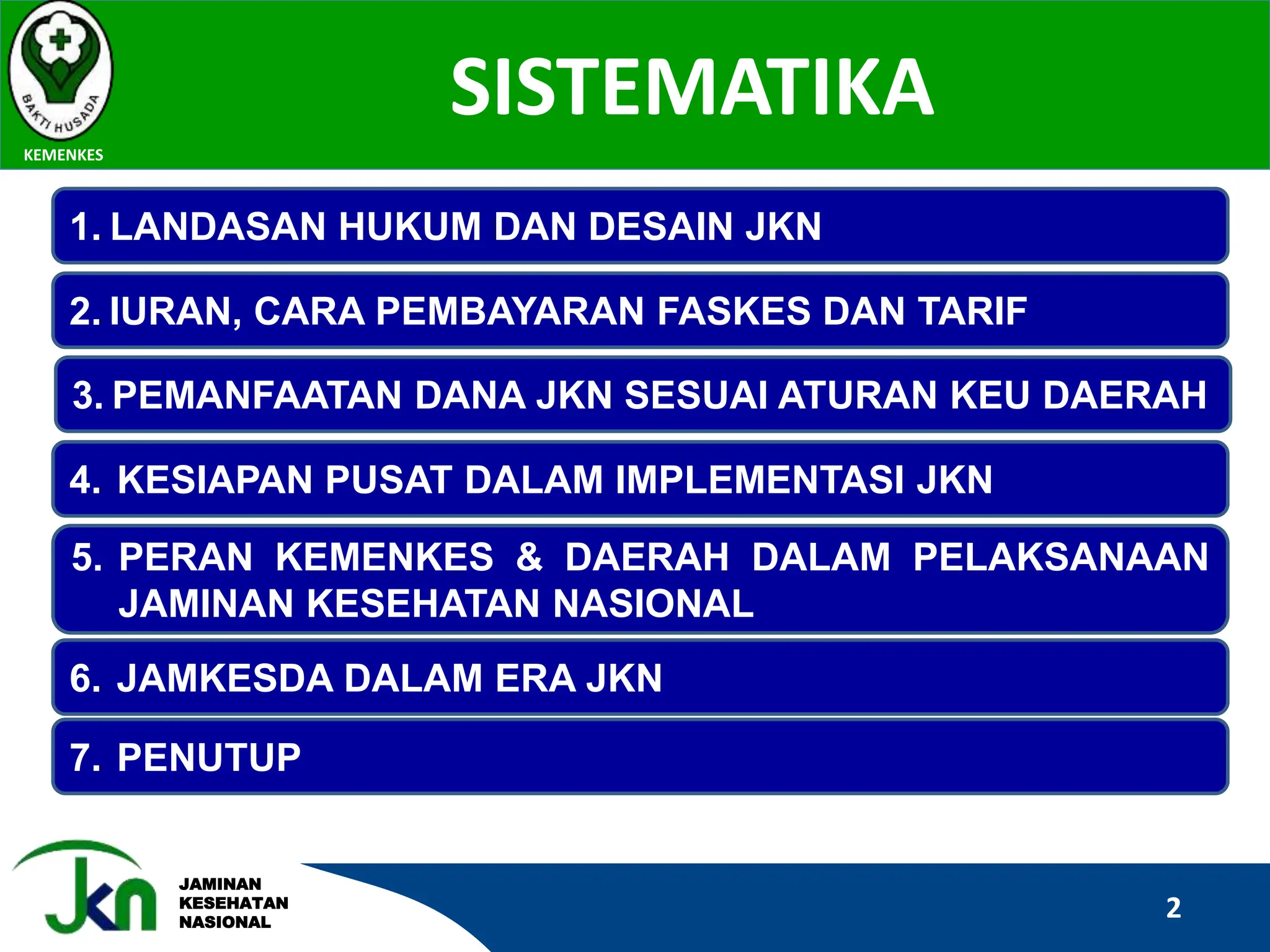 BAKTI HUSADA
KEMENKES

SISTEMATIKA

1. LANDASAN HUKUM DAN DESAIN JKN

2. IURAN, CARA PEMBAYARAN FASKES DAN TARIF

3. PEMANFAATAN DANA JKN SESUAI ATURAN KEU DAERAH

4. KESIAPAN PUSAT DALAM IMPLEMENTASI JKN

5. PERAN KEMENKES & DAERAH DALAM PELAKSANAAN JAMINAN KESEHATAN NASIONAL

6. JAMKESDA DALAM ERA JKN

7. PENUTUP

JKN
JAMINAN KESEHATAN NASIONAL

2